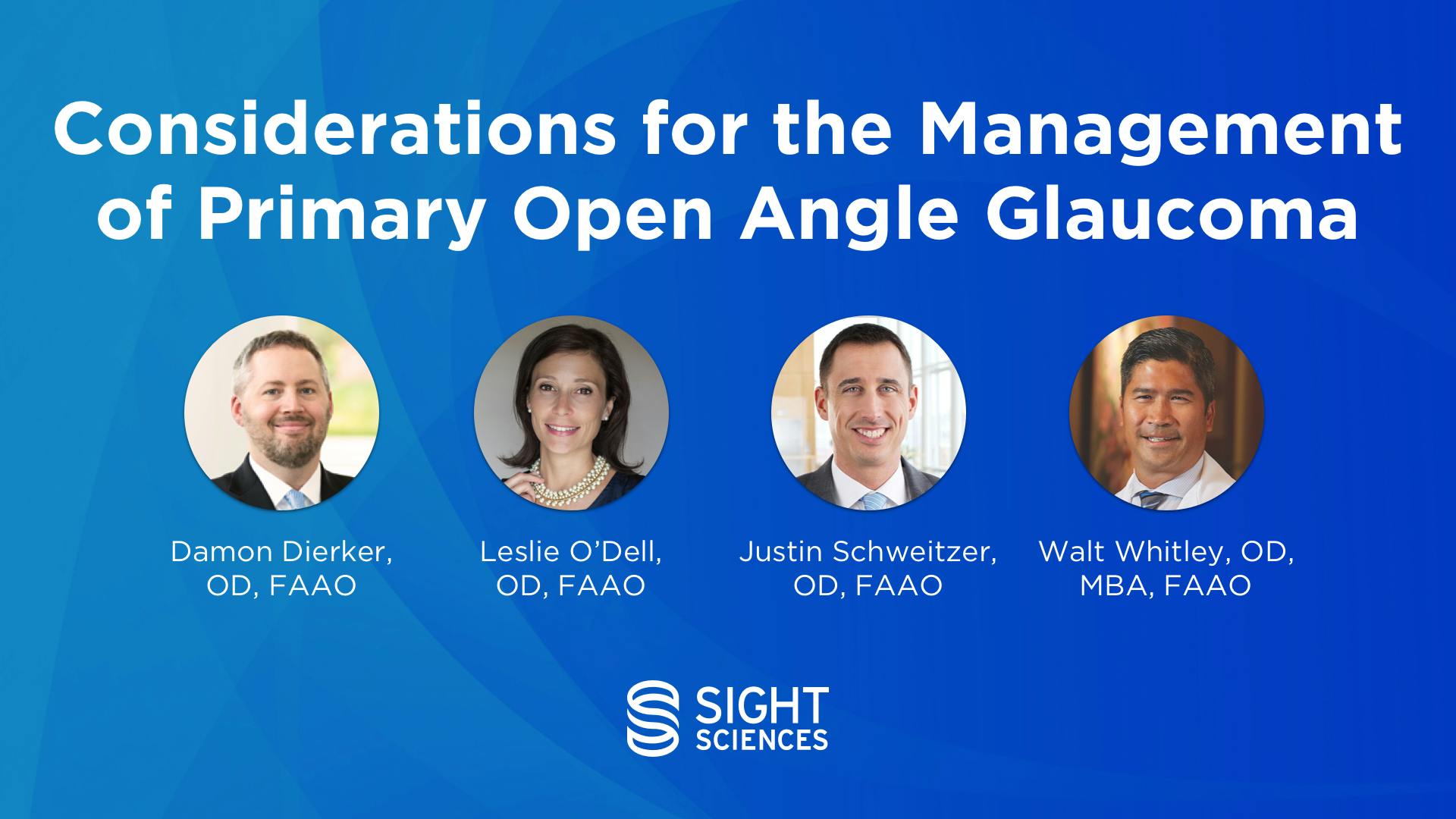 Considerations for the Management of Primary Open Angle Glaucoma

Damon Dierker, OD, FAAO

Leslie O'Dell, OD, FAAO

Justin Schweitzer, OD, FAAO

Walt Whitley, OD, MBA, FAAO

SIGHT SCIENCES